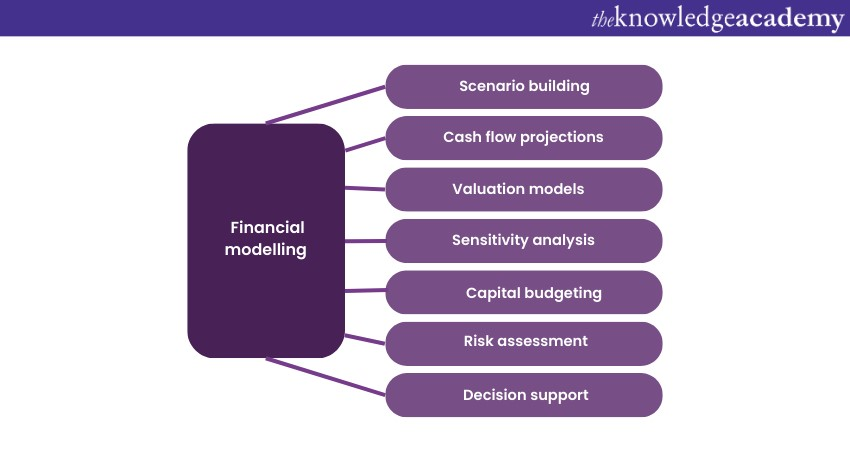 theknowledgeacademy

Financial modelling

Scenario building

Cash flow projections

Valuation models

Sensitivity analysis

Capital budgeting

Risk assessment

Decision support